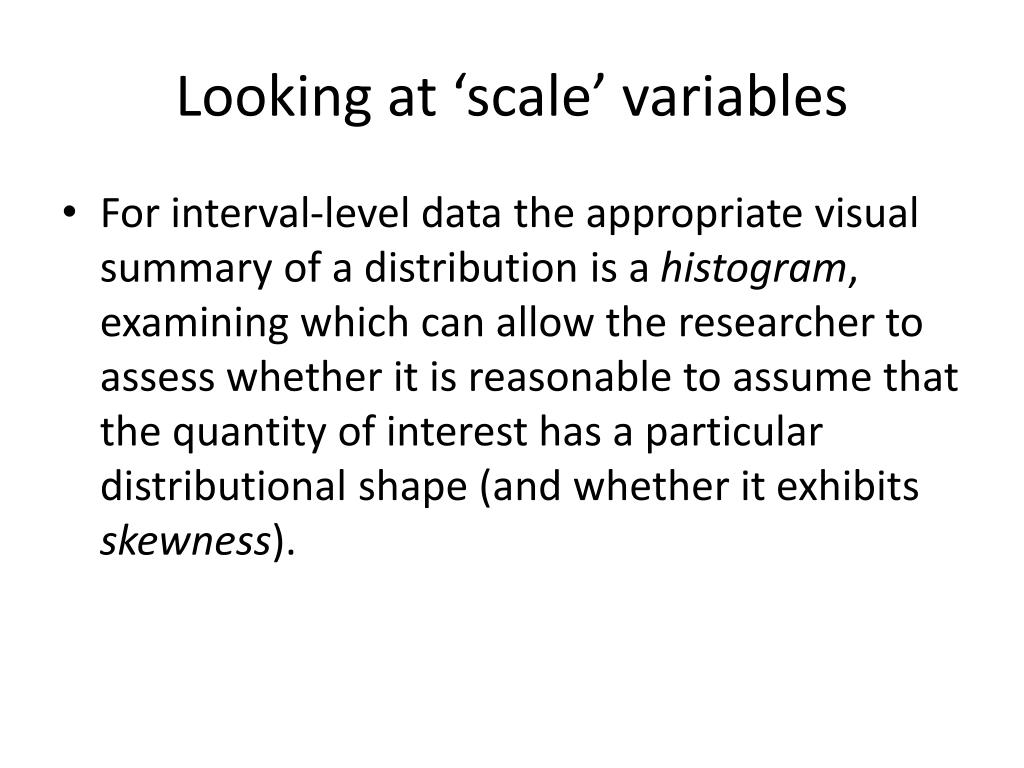 Looking at ‘scale’ variables

• For interval-level data the appropriate visual summary of a distribution is a histogram, examining which can allow the researcher to assess whether it is reasonable to assume that the quantity of interest has a particular distributional shape (and whether it exhibits skewness).